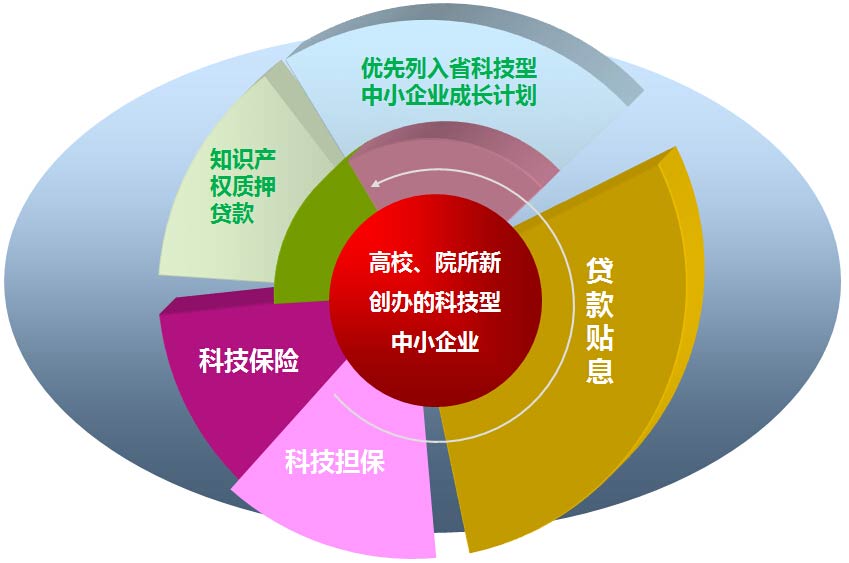 优先列入省科技型中小企业成长计划

知识产权质押贷款

高校、院所新创办的科技型中小企业

贷款贴息

科技保险

科技担保